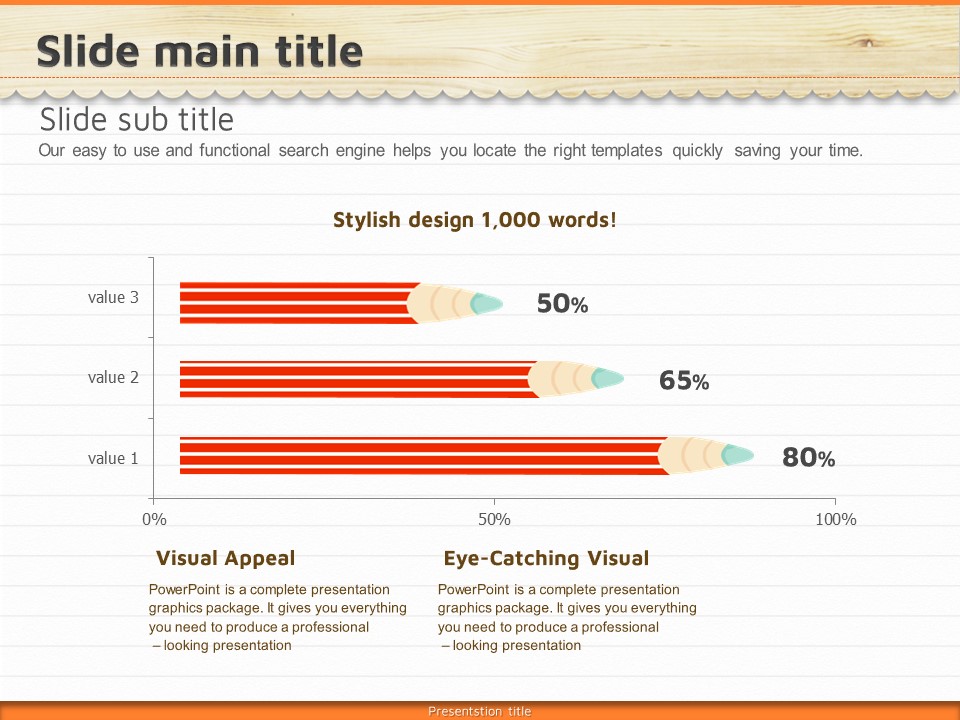 Slide main title

Slide sub title

Our easy to use and functional search engine helps you locate the right templates quickly saving your time.

Stylish design 1,000 words!

value 3
50%
value 2
65%
value 1
80%
0%
50%
100%

Visual Appeal

PowerPoint is a complete presentation graphics package. It gives you everything you need to produce a professional – looking presentation

Eye-Catching Visual

PowerPoint is a complete presentation graphics package. It gives you everything you need to produce a professional – looking presentation

Presentstion title